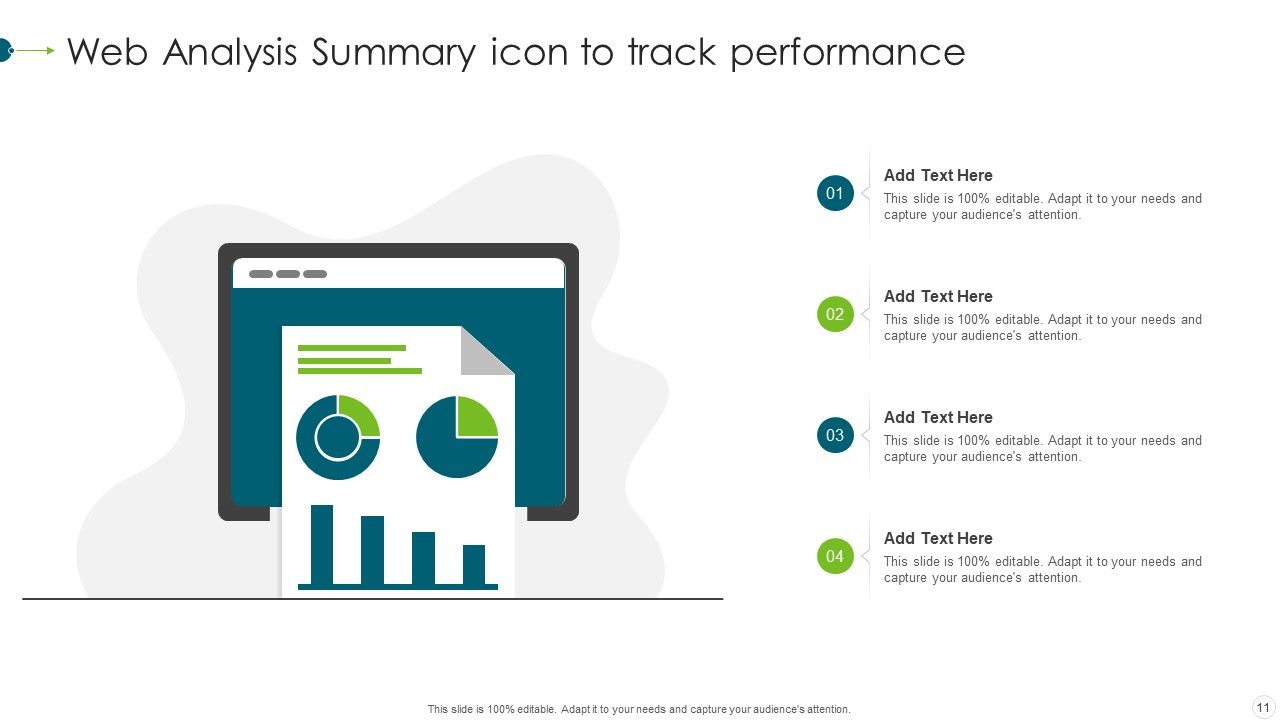 Web Analysis Summary icon to track performance

01
Add Text Here
This slide is 100% editable. Adapt it to your needs and capture your audience's attention.

02
Add Text Here
This slide is 100% editable. Adapt it to your needs and capture your audience's attention.

03
Add Text Here
This slide is 100% editable. Adapt it to your needs and capture your audience's attention.

04
Add Text Here
This slide is 100% editable. Adapt it to your needs and capture your audience's attention.

This slide is 100% editable. Adapt it to your needs and capture your audience's attention.

11